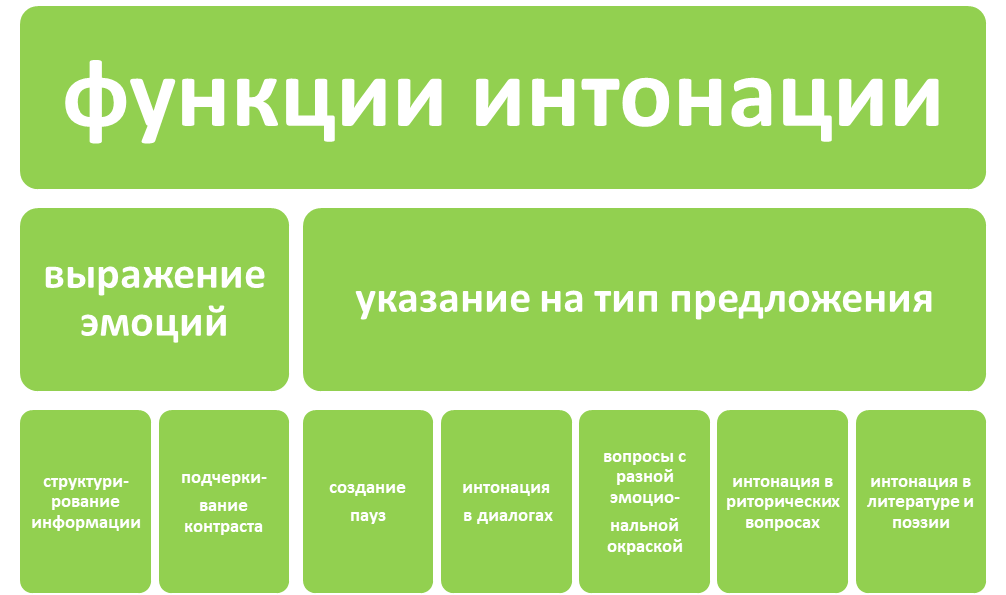 функции интонации

выражение эмоций

указание на тип предложения

структурирование информации

подчеркивание контраста

создание пауз

интонация в диалогах

вопросы с разной эмоциональной окраской

интонация в риторических вопросах

интонация в литературе и поэзии